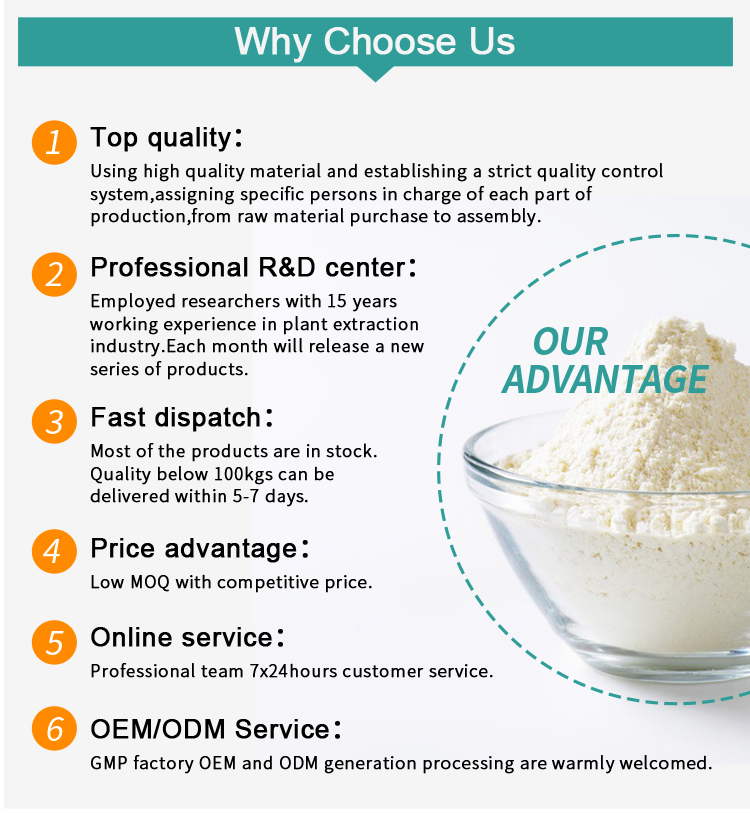 Why Choose Us

1 Top quality:
Using high quality material and establishing a strict quality control system,assigning specific persons in charge of each part of production,from raw material purchase to assembly.

2 Professional R&D center:
Employed researchers with 15 years working experience in plant extraction industry.Each month will release a new series of products.

OUR ADVANTAGE

3 Fast dispatch:
Most of the products are in stock. Quality below 100kgs can be delivered within 5-7 days.

4 Price advantage:
Low MOQ with competitive price.

5 Online service:
Professional team 7x24hours customer service.

6 OEM/ODM Service:
GMP factory OEM and ODM generation processing are warmly welcomed.